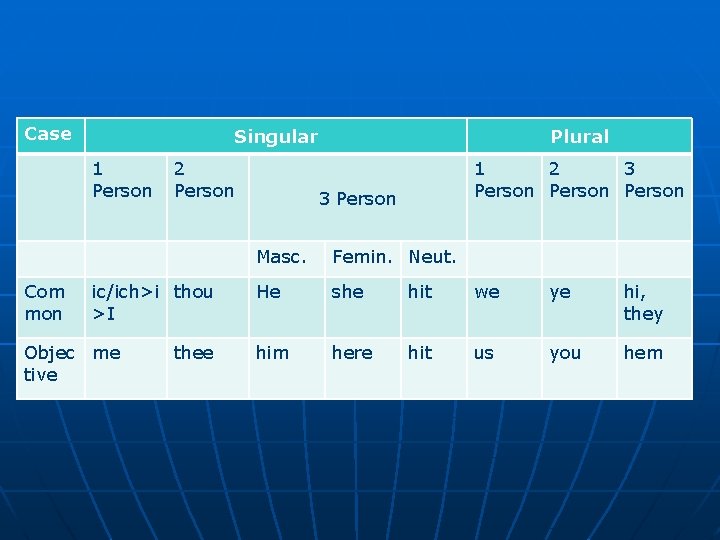 | Case | Singular | | | | | Plural | | |
|---|---|---|---|---|---|---|---|---|
| | 1 Person | 2 Person | 3 Person | | | 1 Person | 2 Person | 3 Person |
| | | | Masc. | Femin. | Neut. | | | |
| Common | ic/ich>i >I | thou | He | she | hit | we | ye | hi, they |
| Objective | me | thee | him | here | hit | us | you | hem |